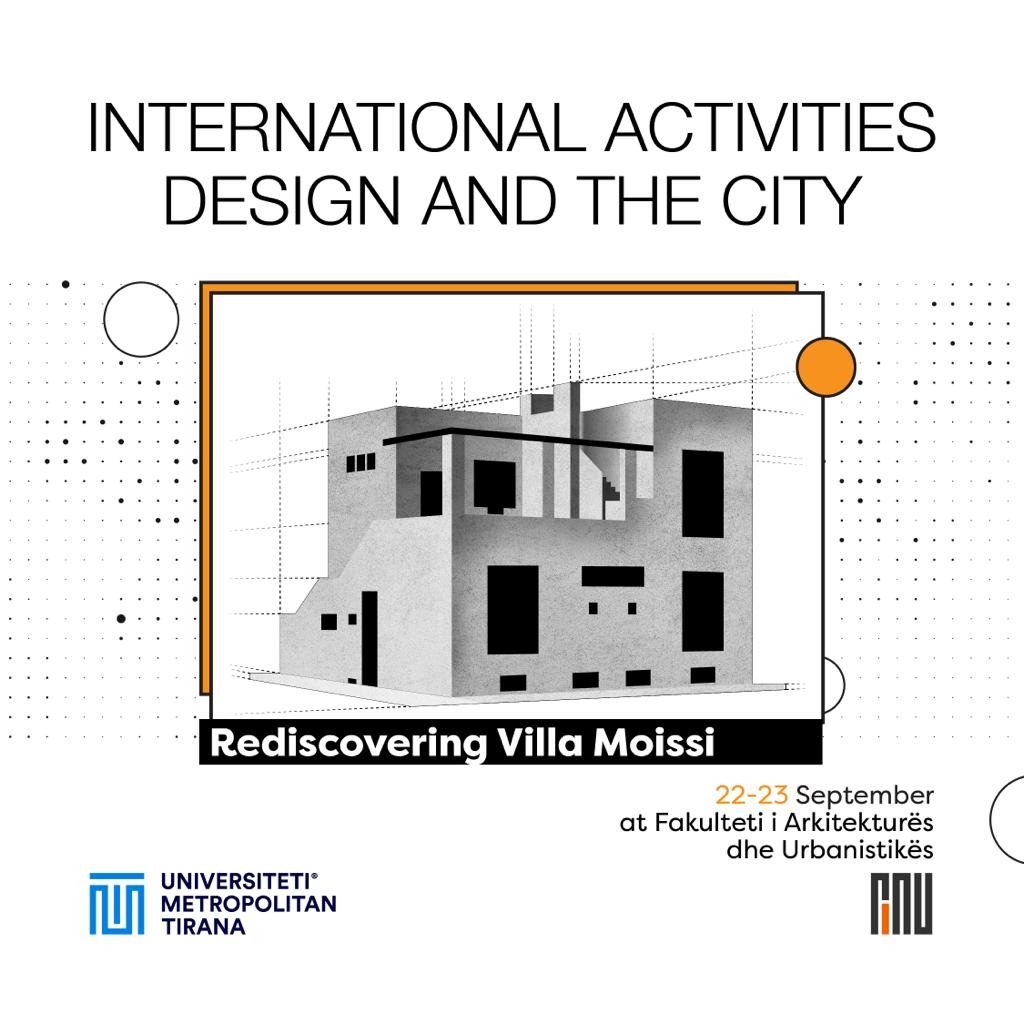 INTERNATIONAL ACTIVITIES
DESIGN AND THE CITY

Rediscovering Villa Moissi

22-23 September
at Fakulteti i Arkitekturës
dhe Urbanistikës

UNIVERSITETI®
METROPOLITAN
TIRANA

FAU